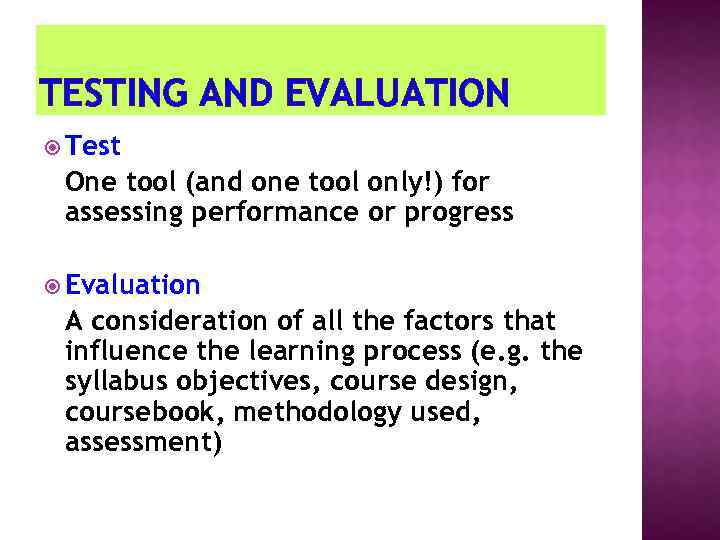 TESTING AND EVALUATION

Test
One tool (and one tool only!) for assessing performance or progress

Evaluation
A consideration of all the factors that influence the learning process (e.g. the syllabus objectives, course design, coursebook, methodology used, assessment)